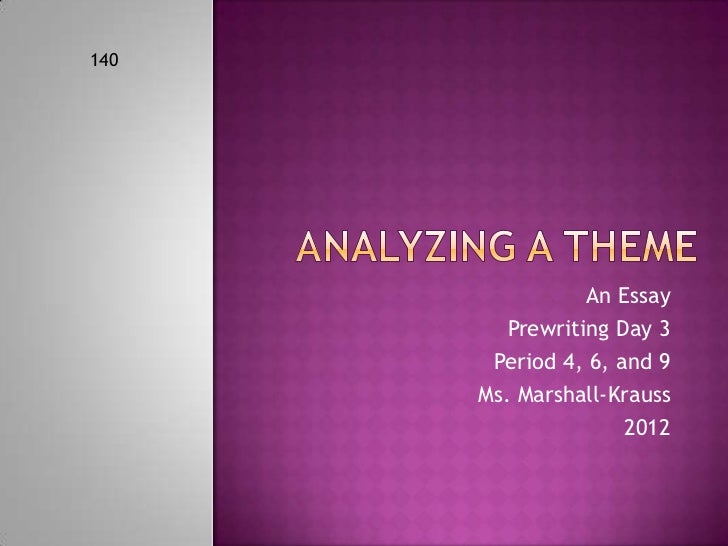 140

ANALYZING A THEME

An Essay
Prewriting Day 3
Period 4, 6, and 9
Ms. Marshall-Krauss
2012